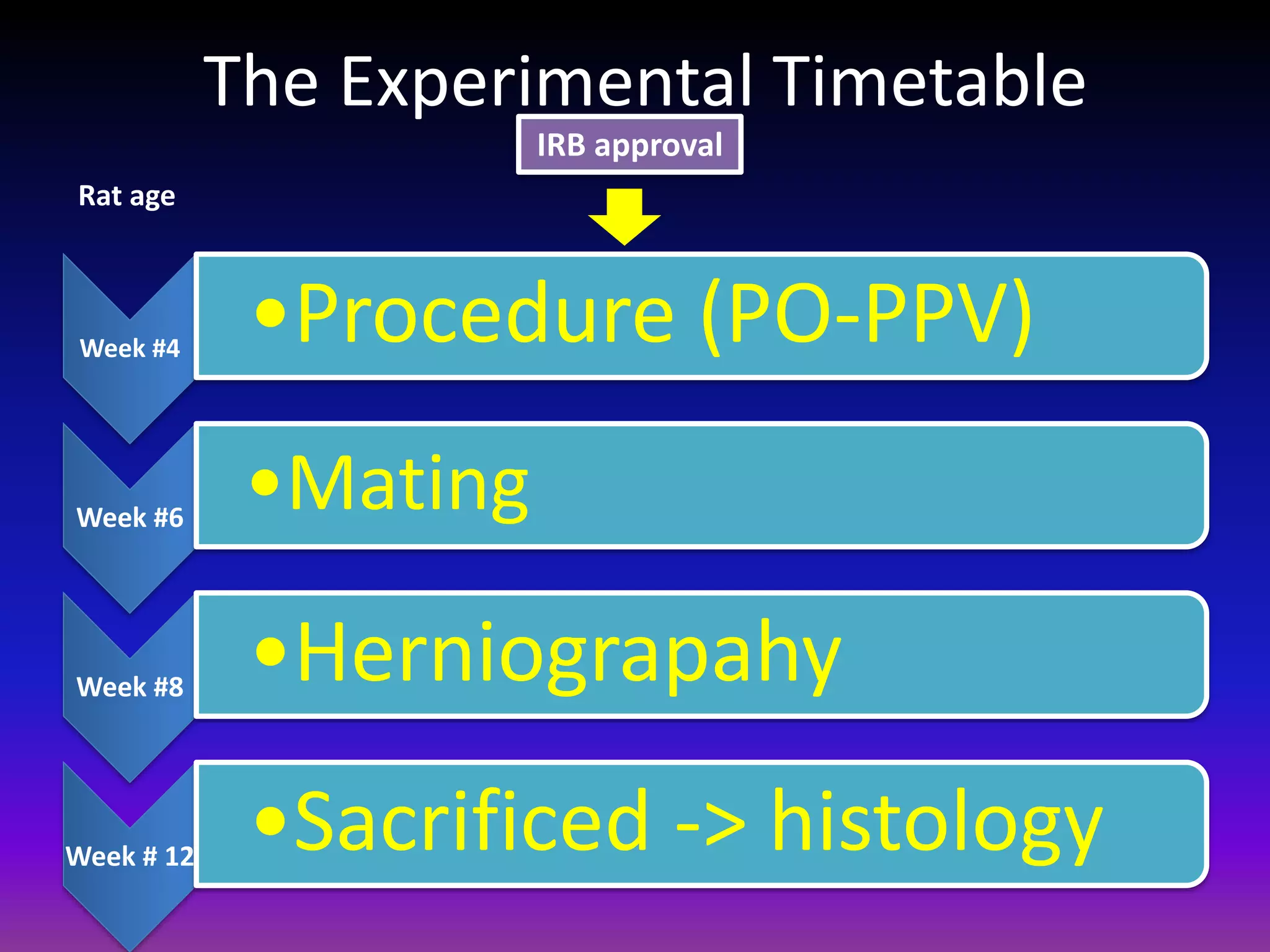 The Experimental Timetable

IRB approval

Rat age

Week #4

•Procedure (PO-PPV)

Week #6

•Mating

Week #8

•Herniograpahy

Week # 12

•Sacrificed -> histology